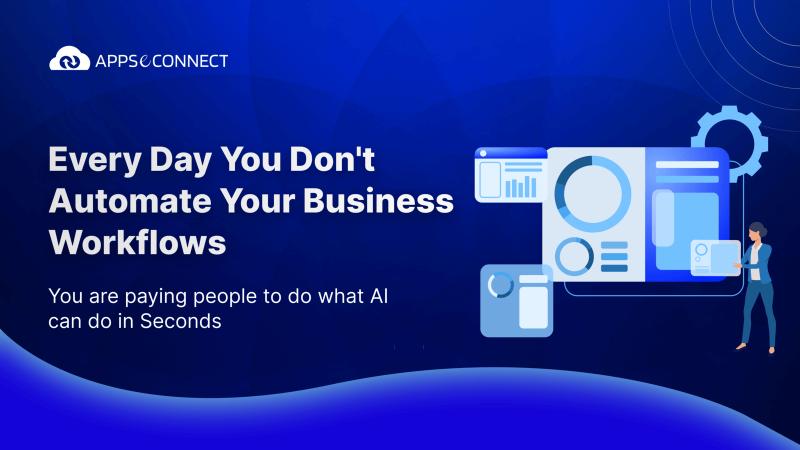 APPSeCONNECT

Every Day You Don't Automate Your Business Workflows

You are paying people to do what AI can do in Seconds